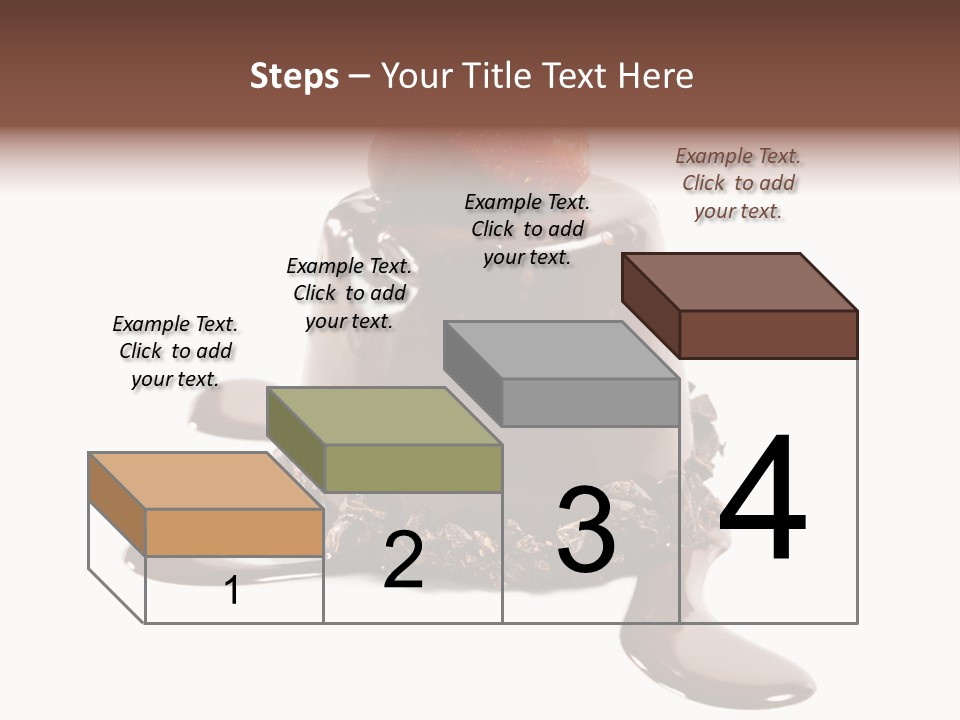 Steps – Your Title Text Here

Example Text. Click to add your text.

Example Text. Click to add your text.

Example Text. Click to add your text.

Example Text. Click to add your text.

1

2

3

4